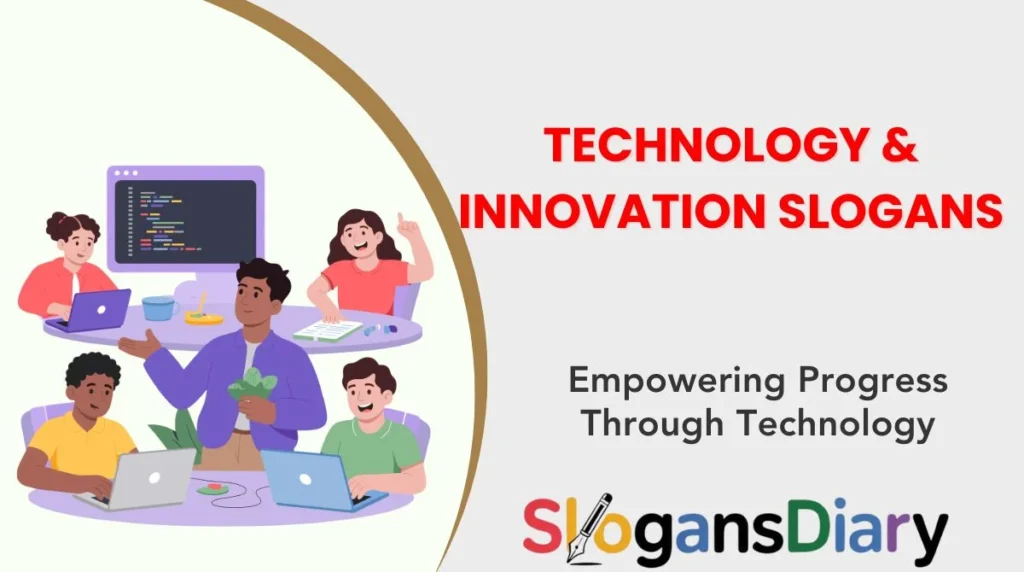 TECHNOLOGY & INNOVATION SLOGANS

Empowering Progress Through Technology

SlogansDiary